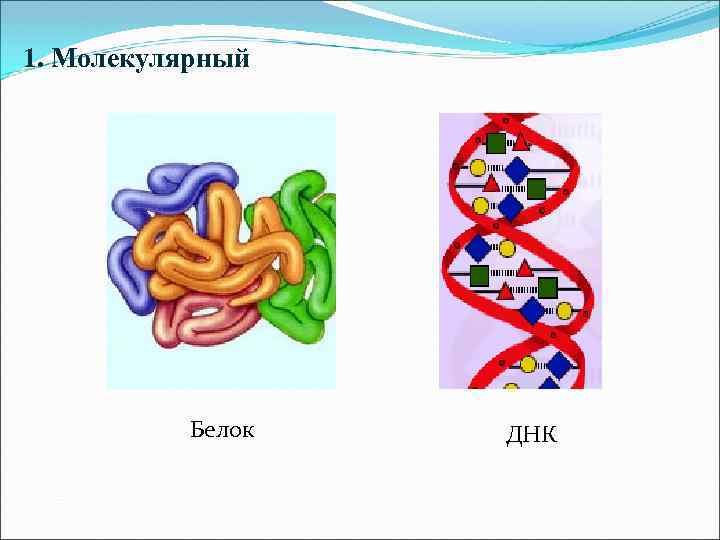 1. Молекулярный

Белок

ДНК